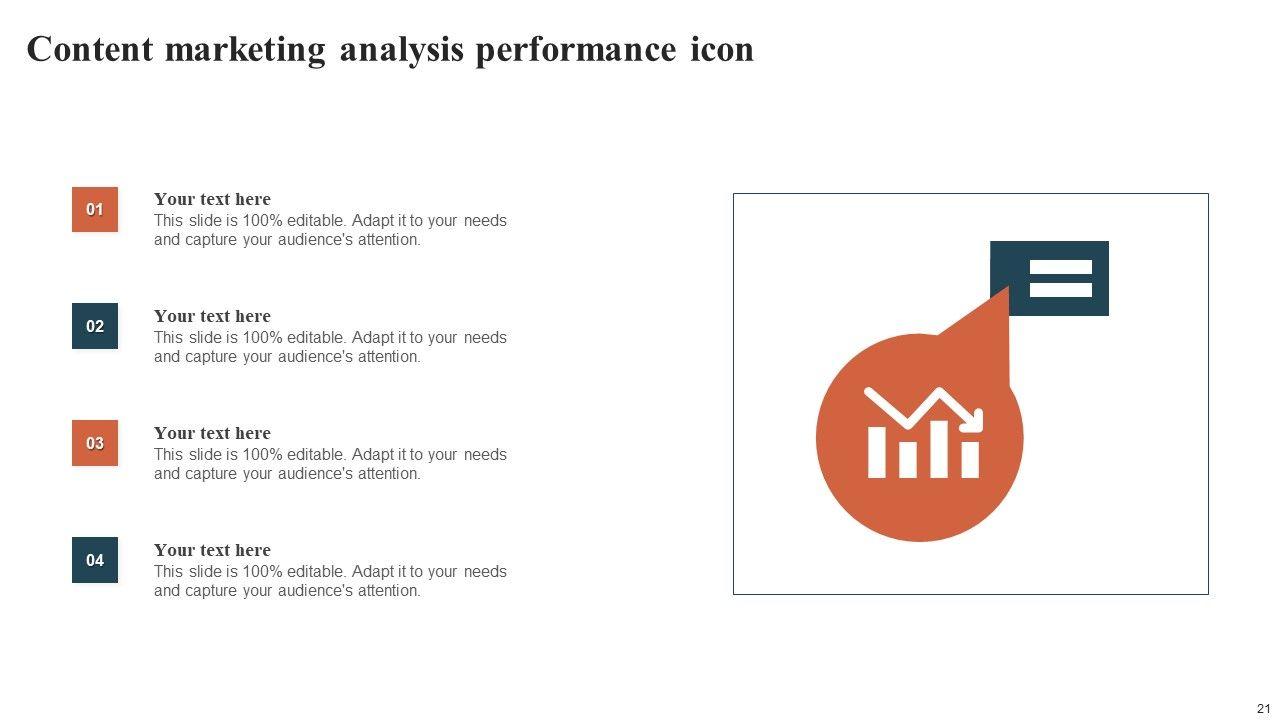 Content marketing analysis performance icon

01

Your text here
This slide is 100% editable. Adapt it to your needs and capture your audience's attention.

02

Your text here
This slide is 100% editable. Adapt it to your needs and capture your audience's attention.

03

Your text here
This slide is 100% editable. Adapt it to your needs and capture your audience's attention.

04

Your text here
This slide is 100% editable. Adapt it to your needs and capture your audience's attention.

21